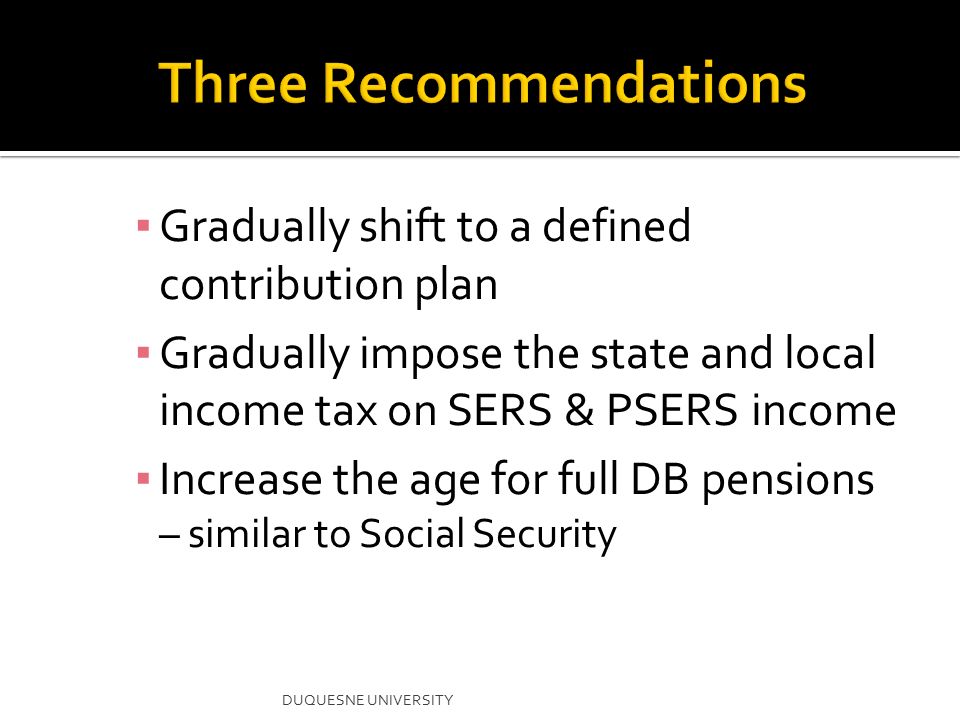 Three Recommendations

▪ Gradually shift to a defined contribution plan

▪ Gradually impose the state and local income tax on SERS & PSERS income

▪ Increase the age for full DB pensions – similar to Social Security

DUQUESNE UNIVERSITY